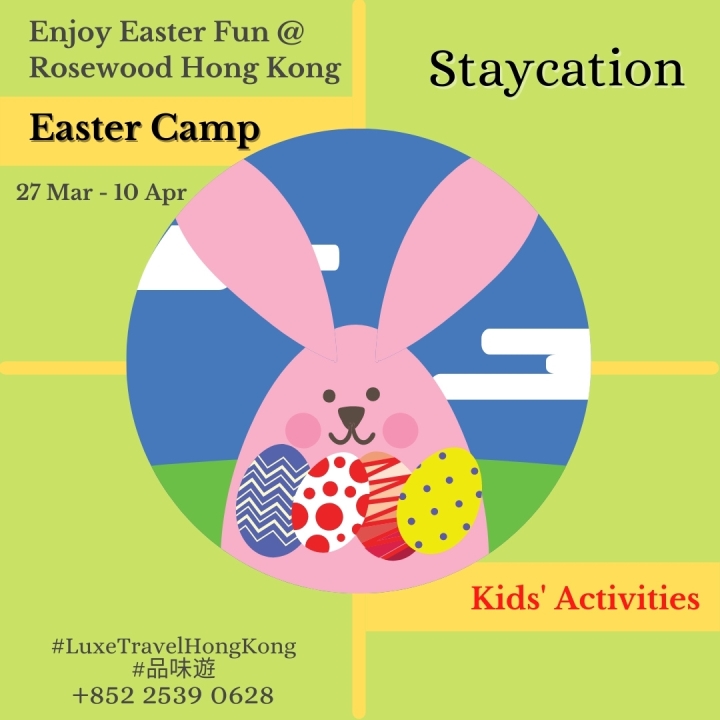 Enjoy Easter Fun @
Rosewood Hong Kong

Staycation

Easter Camp

27 Mar - 10 Apr

Kids' Activities

#LuxeTravelHongKong
#品味遊
+852 2539 0628